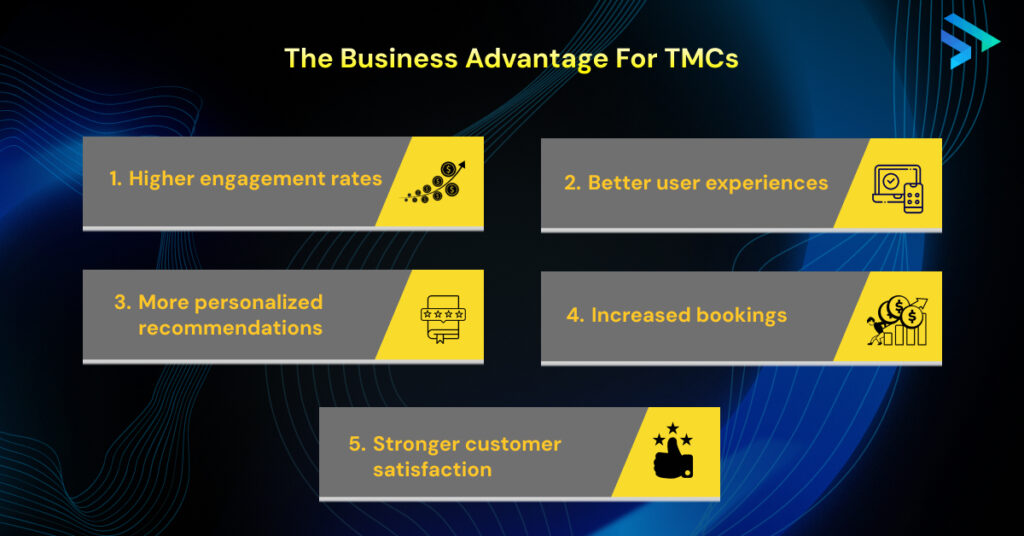 The Business Advantage For TMCs

1. Higher engagement rates

2. Better user experiences

3. More personalized recommendations

4. Increased bookings

5. Stronger customer satisfaction